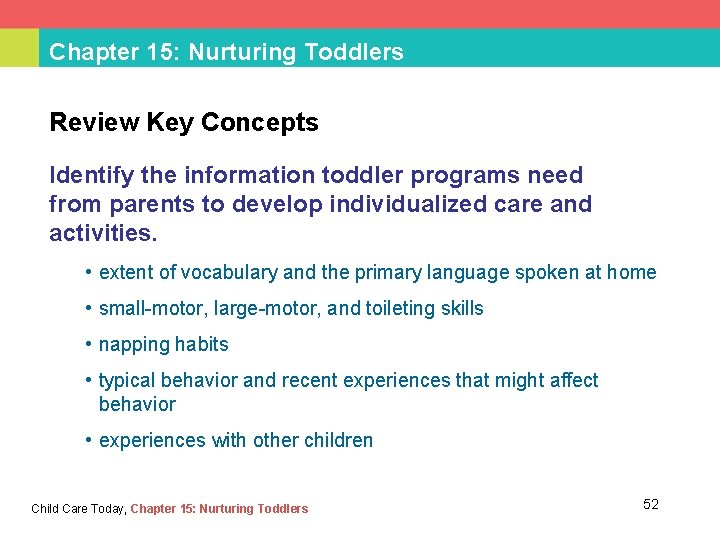 Chapter 15: Nurturing Toddlers

Review Key Concepts

Identify the information toddler programs need from parents to develop individualized care and activities.

• extent of vocabulary and the primary language spoken at home
• small-motor, large-motor, and toileting skills
• napping habits
• typical behavior and recent experiences that might affect behavior
• experiences with other children

Child Care Today, Chapter 15: Nurturing Toddlers

52